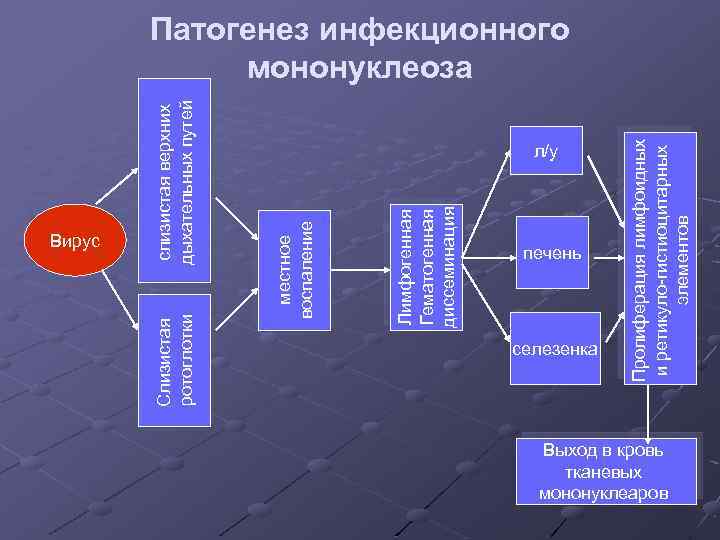 Патогенез инфекционного мононуклеоза

Вирус

слизистая верхних дыхательных путей

Слизистая ротоглотки

местное воспаление

Лимфогенная Гематогенная диссеминация

л/у

печень

селезенка

Пролиферация лимфоидных и ретикуло-гистиоцитарных элементов

Выход в кровь тканевых мононуклеаров